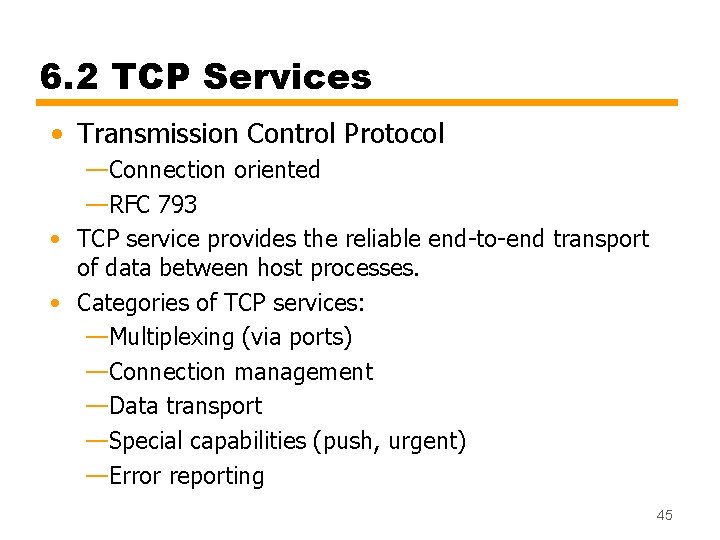 6.2 TCP Services

• Transmission Control Protocol
—Connection oriented
—RFC 793
• TCP service provides the reliable end-to-end transport of data between host processes.
• Categories of TCP services:
—Multiplexing (via ports)
—Connection management
—Data transport
—Special capabilities (push, urgent)
—Error reporting

45